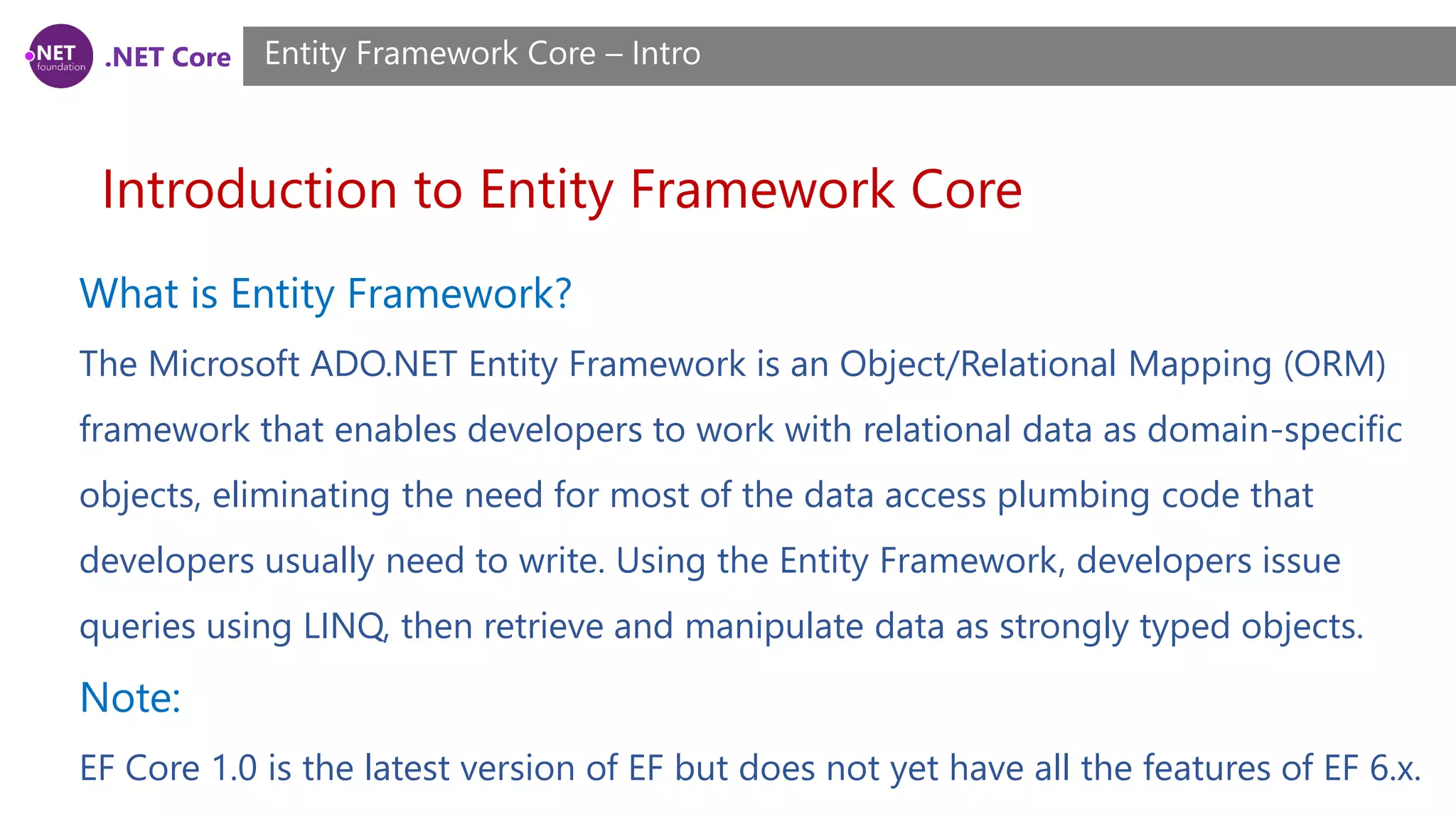 .NET foundation

.NET Core

Entity Framework Core – Intro

Introduction to Entity Framework Core

What is Entity Framework?

The Microsoft ADO.NET Entity Framework is an Object/Relational Mapping (ORM) framework that enables developers to work with relational data as domain-specific objects, eliminating the need for most of the data access plumbing code that developers usually need to write. Using the Entity Framework, developers issue queries using LINQ, then retrieve and manipulate data as strongly typed objects.

Note:

EF Core 1.0 is the latest version of EF but does not yet have all the features of EF 6.x.